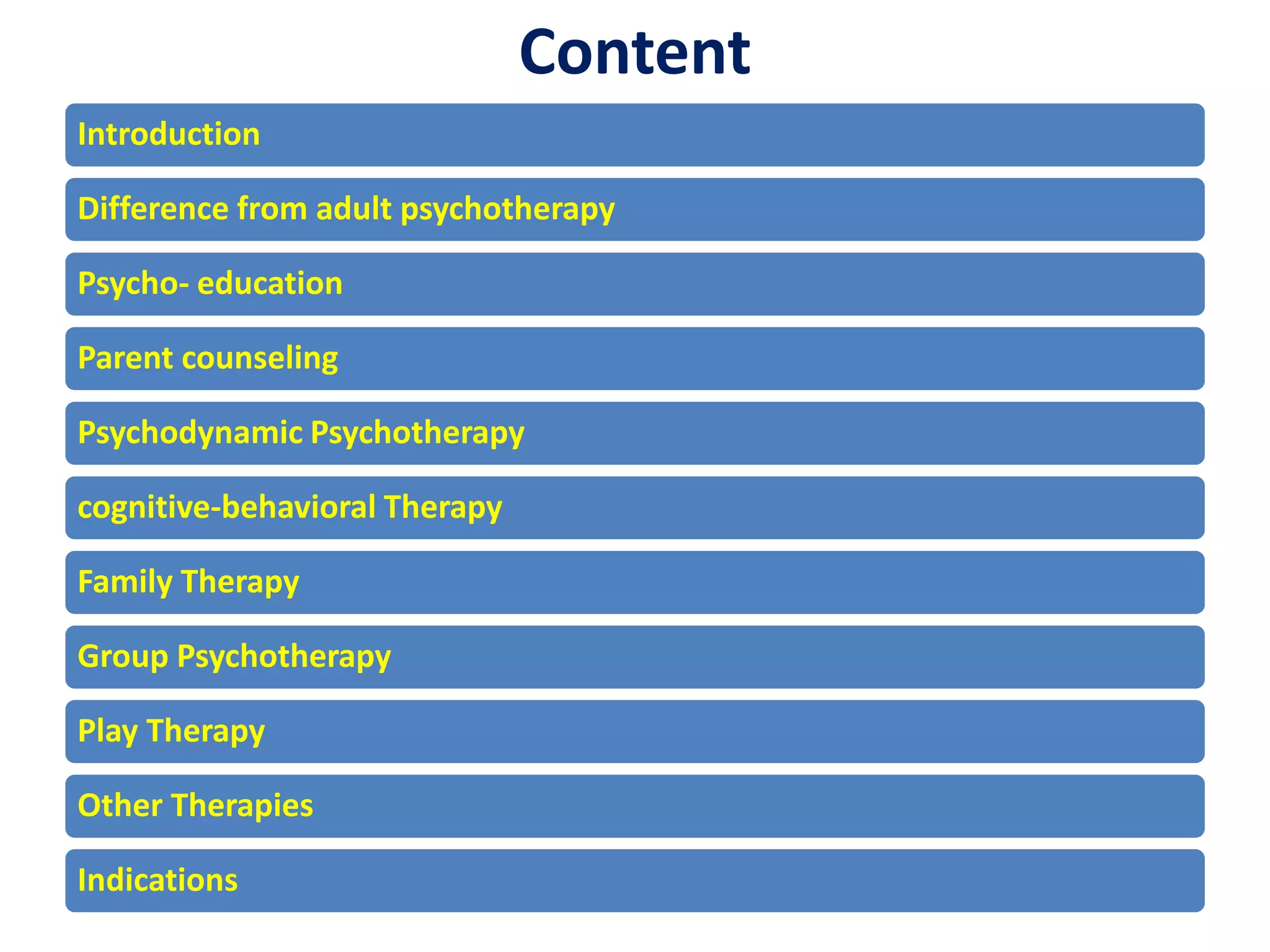 Content

Introduction

Difference from adult psychotherapy

Psycho- education

Parent counseling

Psychodynamic Psychotherapy

cognitive-behavioral Therapy

Family Therapy

Group Psychotherapy

Play Therapy

Other Therapies

Indications